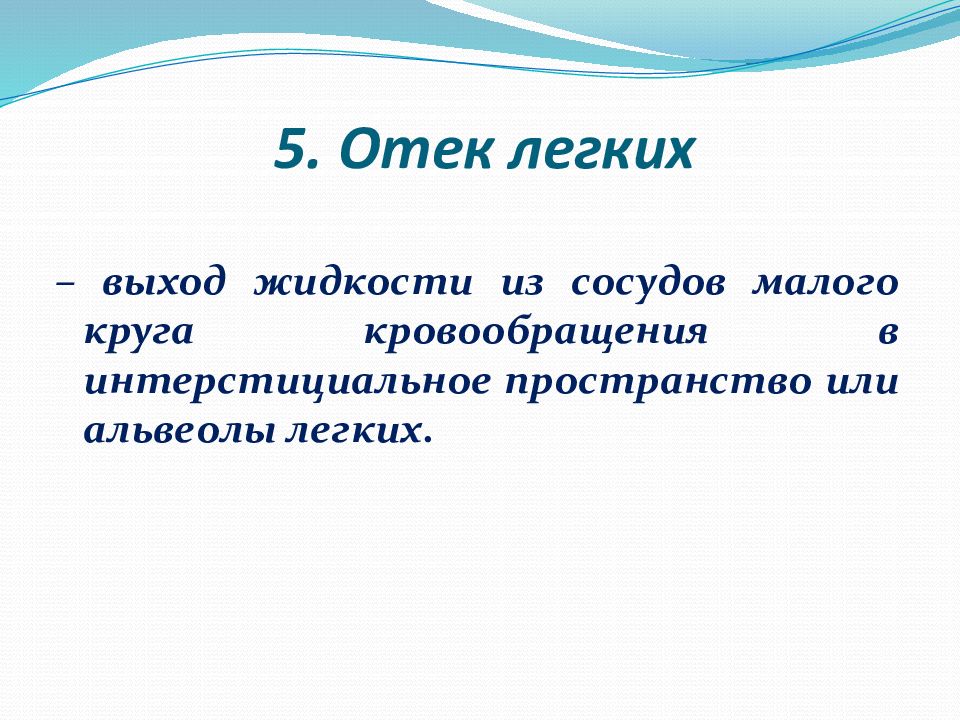 5. Отек легких

– выход жидкости из сосудов малого круга кровообращения в интерстициальное пространство или альвеолы легких.